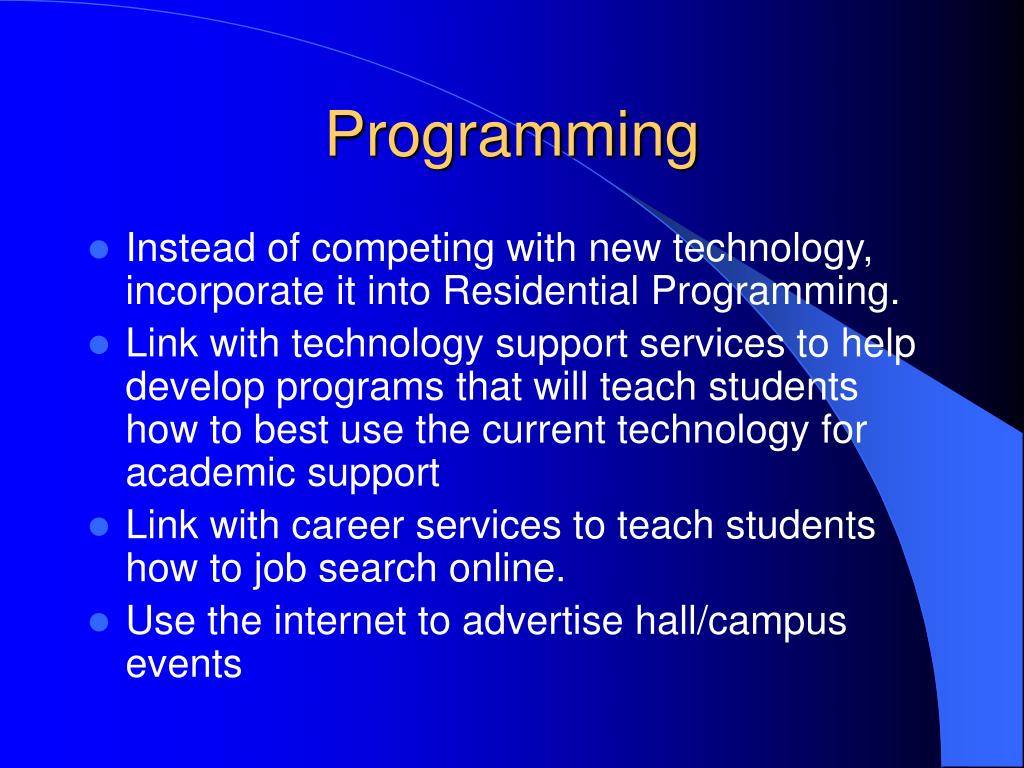 Programming

- Instead of competing with new technology, incorporate it into Residential Programming.
- Link with technology support services to help develop programs that will teach students how to best use the current technology for academic support
- Link with career services to teach students how to job search online.
- Use the internet to advertise hall/campus events